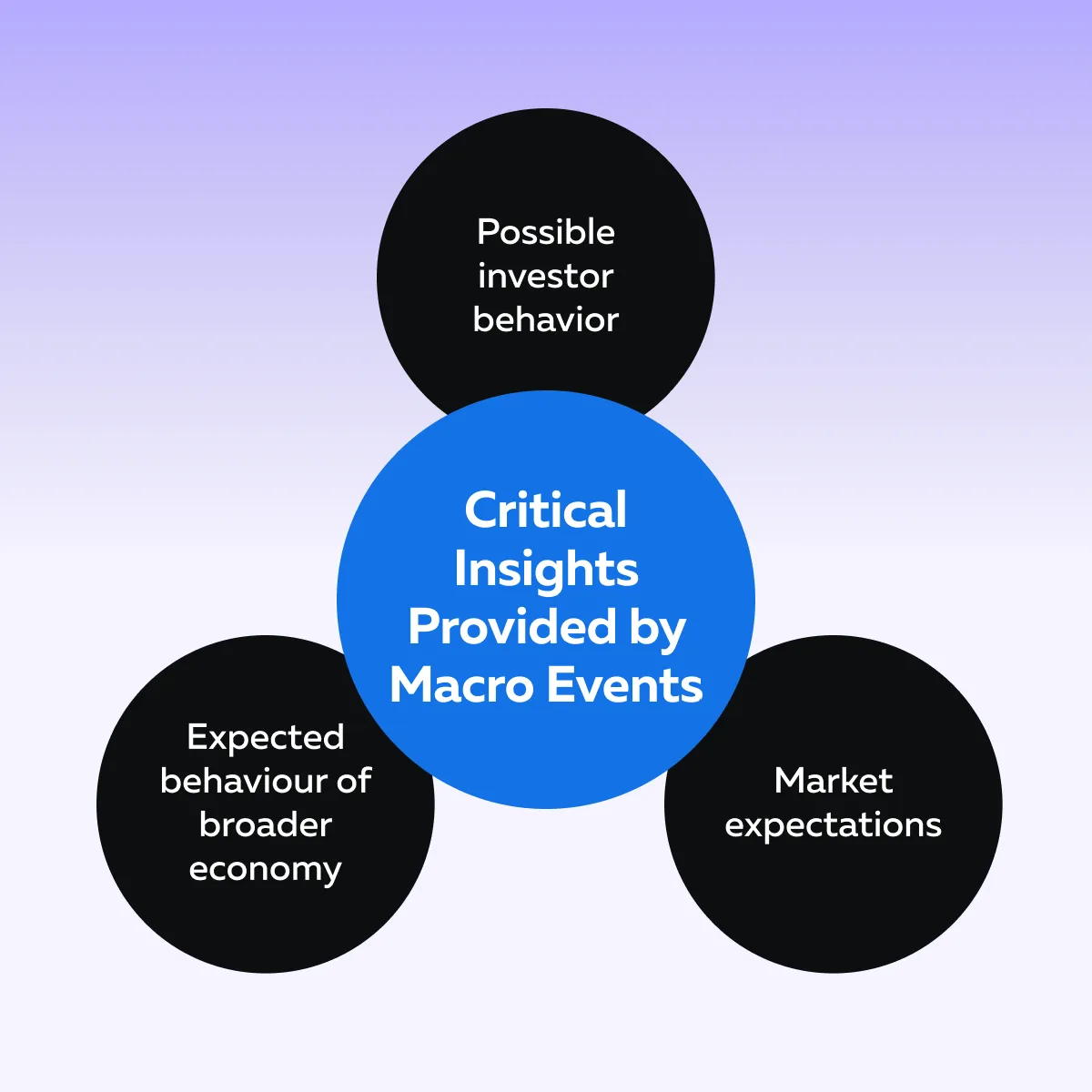 Possible investor behavior

Critical Insights Provided by Macro Events

Expected behaviour of broader economy

Market expectations